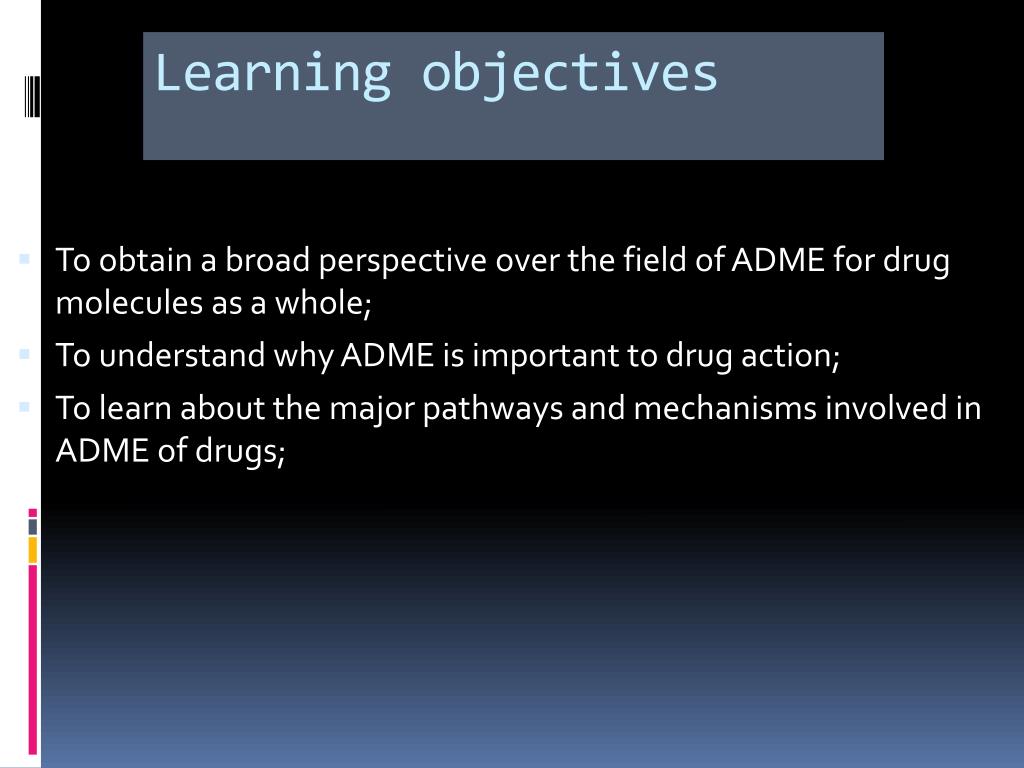 Learning objectives

To obtain a broad perspective over the field of ADME for drug molecules as a whole;

To understand why ADME is important to drug action;

To learn about the major pathways and mechanisms involved in ADME of drugs;